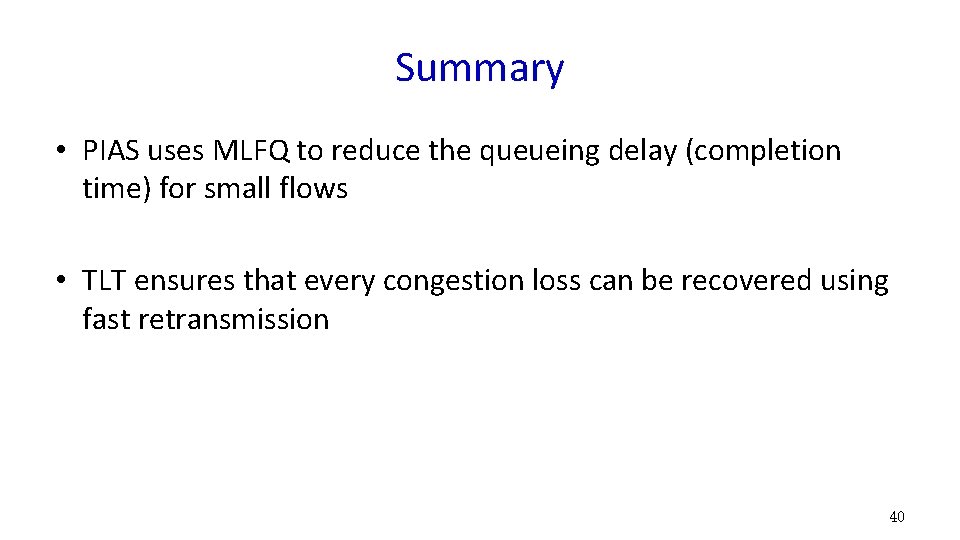 Summary

• PIAS uses MLFQ to reduce the queueing delay (completion time) for small flows

• TLT ensures that every congestion loss can be recovered using fast retransmission

40